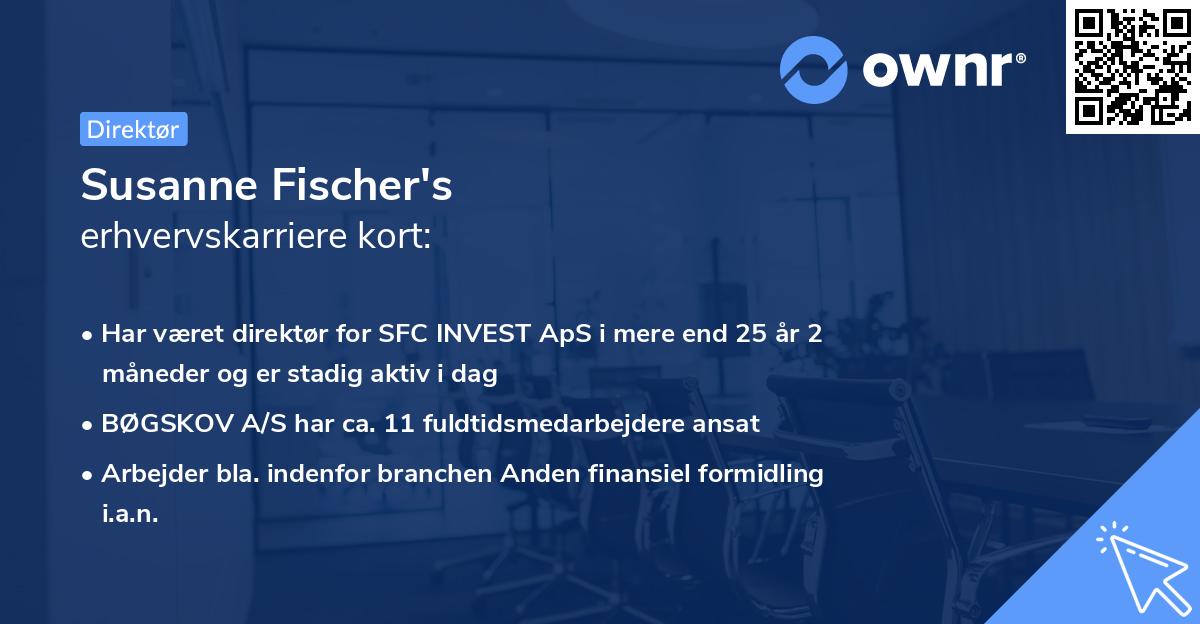 ownr®

Direktør

Susanne Fischer's
erhvervskarriere kort:

• Har været direktør for SFC INVEST ApS i mere end 25 år 2 måneder og er stadig aktiv i dag

• BØGSKOV A/S har ca. 11 fuldtidsmedarbejdere ansat

• Arbejder bla. indenfor branchen Anden finansiel formidling i.a.n.